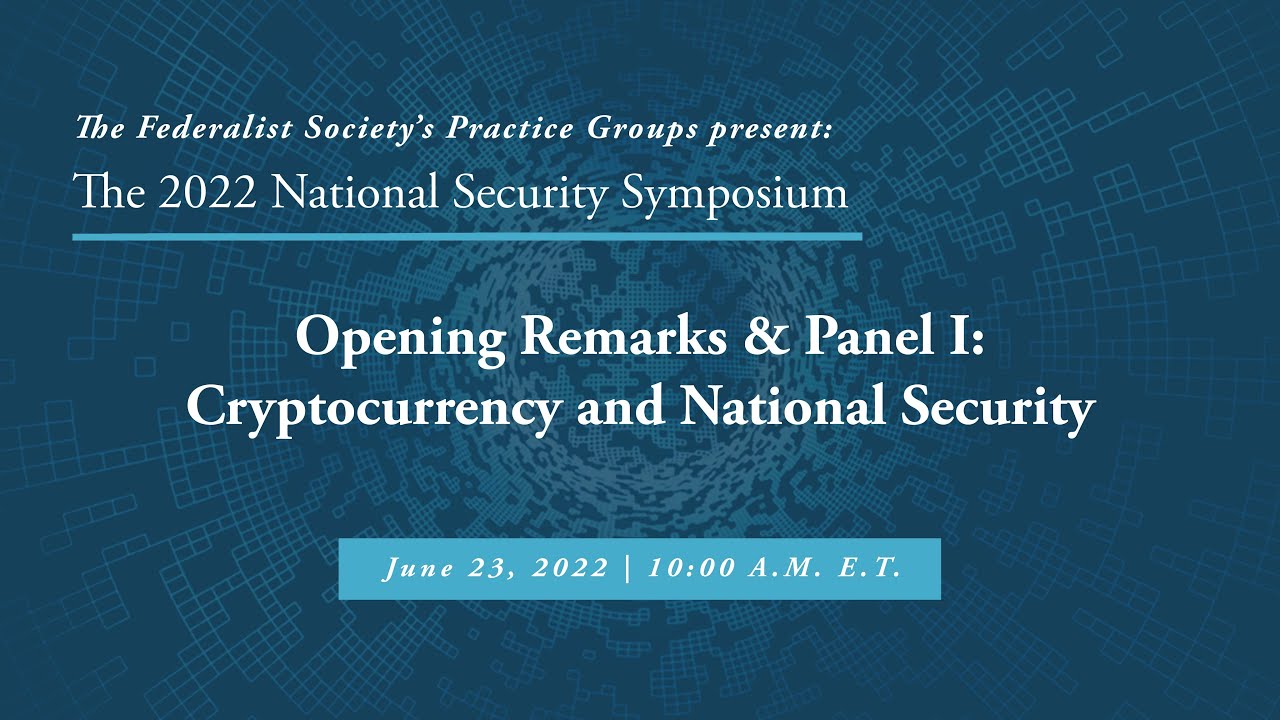 The Federalist Society's Practice Groups present:
The 2022 National Security Symposium

Opening Remarks & Panel I:
Cryptocurrency and National Security

June 23, 2022 | 10:00 A.M. E.T.